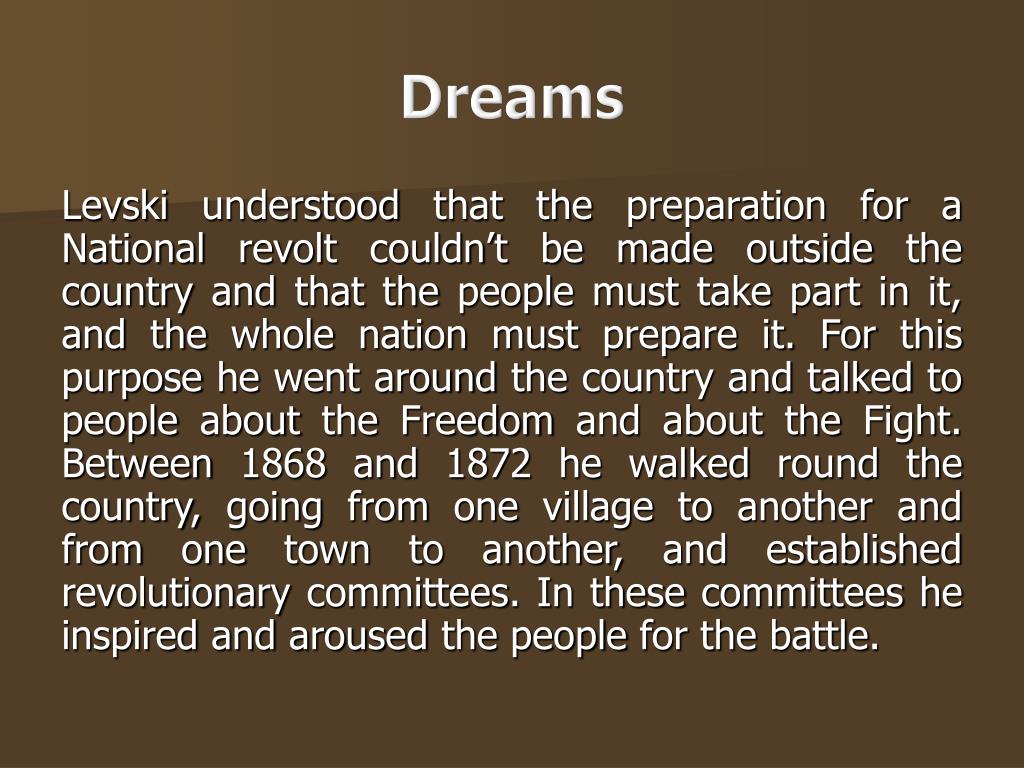 Dreams

Levski understood that the preparation for a National revolt couldn’t be made outside the country and that the people must take part in it, and the whole nation must prepare it. For this purpose he went around the country and talked to people about the Freedom and about the Fight. Between 1868 and 1872 he walked round the country, going from one village to another and from one town to another, and established revolutionary committees. In these committees he inspired and aroused the people for the battle.